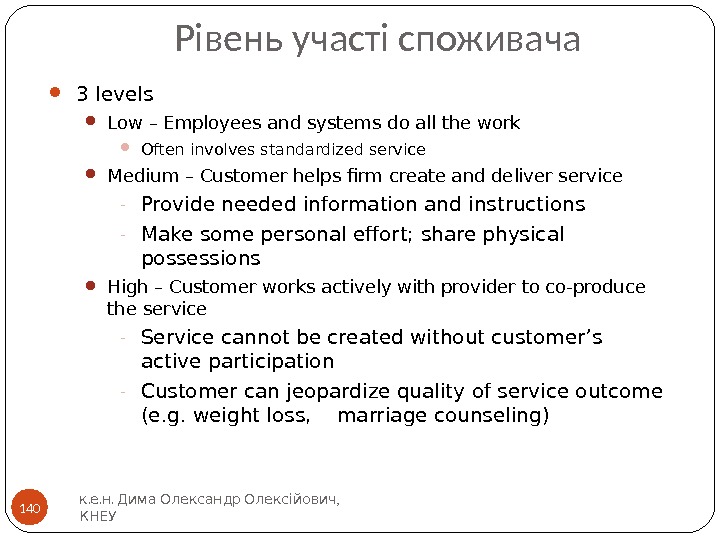 Рівень участі споживача

- 3 levels
  - Low – Employees and systems do all the work
    - Often involves standardized service
  - Medium – Customer helps firm create and deliver service
    - Provide needed information and instructions
    - Make some personal effort; share physical possessions
  - High – Customer works actively with provider to co-produce the service
    - Service cannot be created without customer’s active participation
    - Customer can jeopardize quality of service outcome (e.g. weight loss, marriage counseling)

140

к.е.н. Дима Олександр Олексійович, КНЕУ